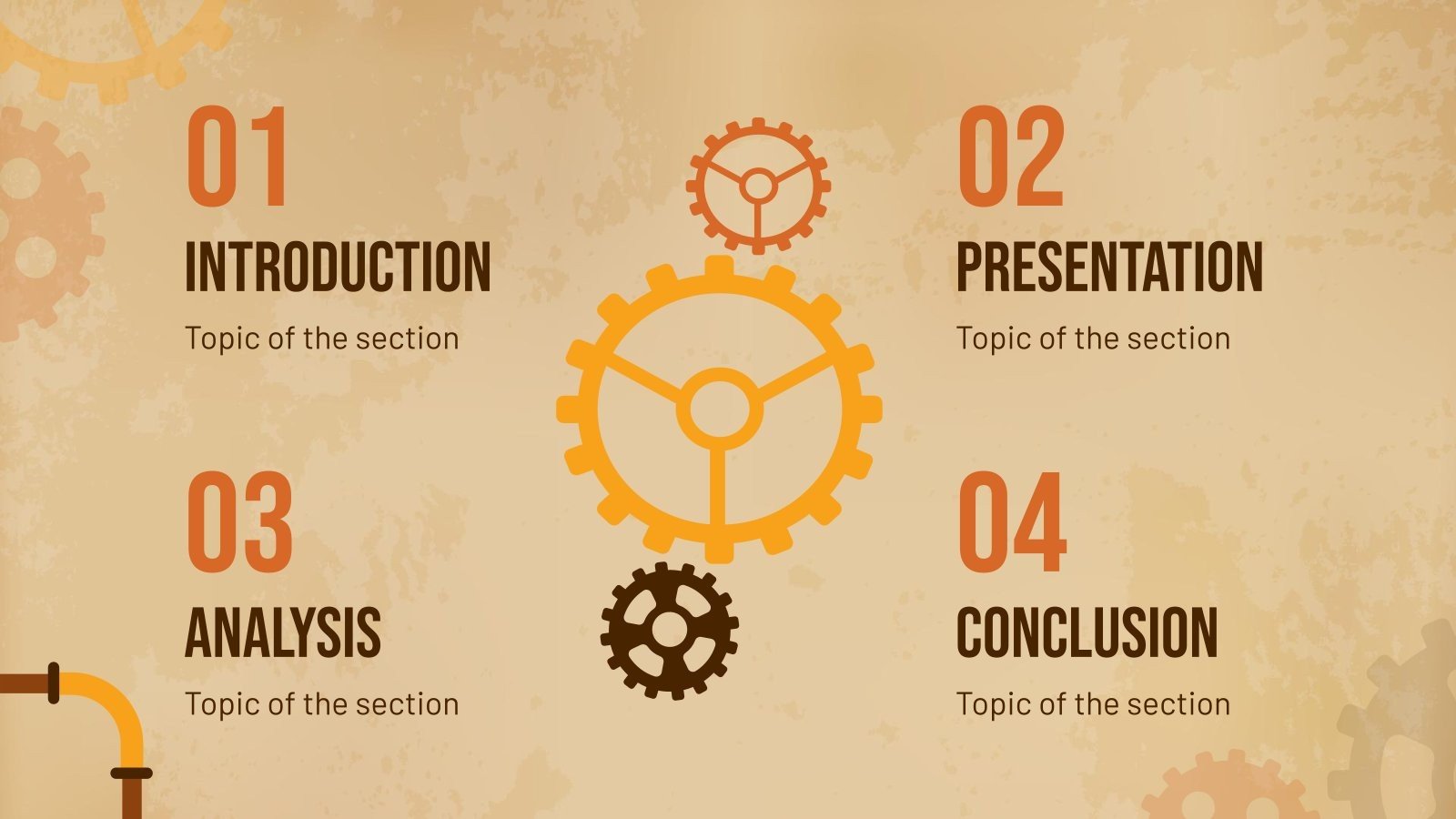 01
INTRODUCTION
Topic of the section

02
PRESENTATION
Topic of the section

03
ANALYSIS
Topic of the section

04
CONCLUSION
Topic of the section